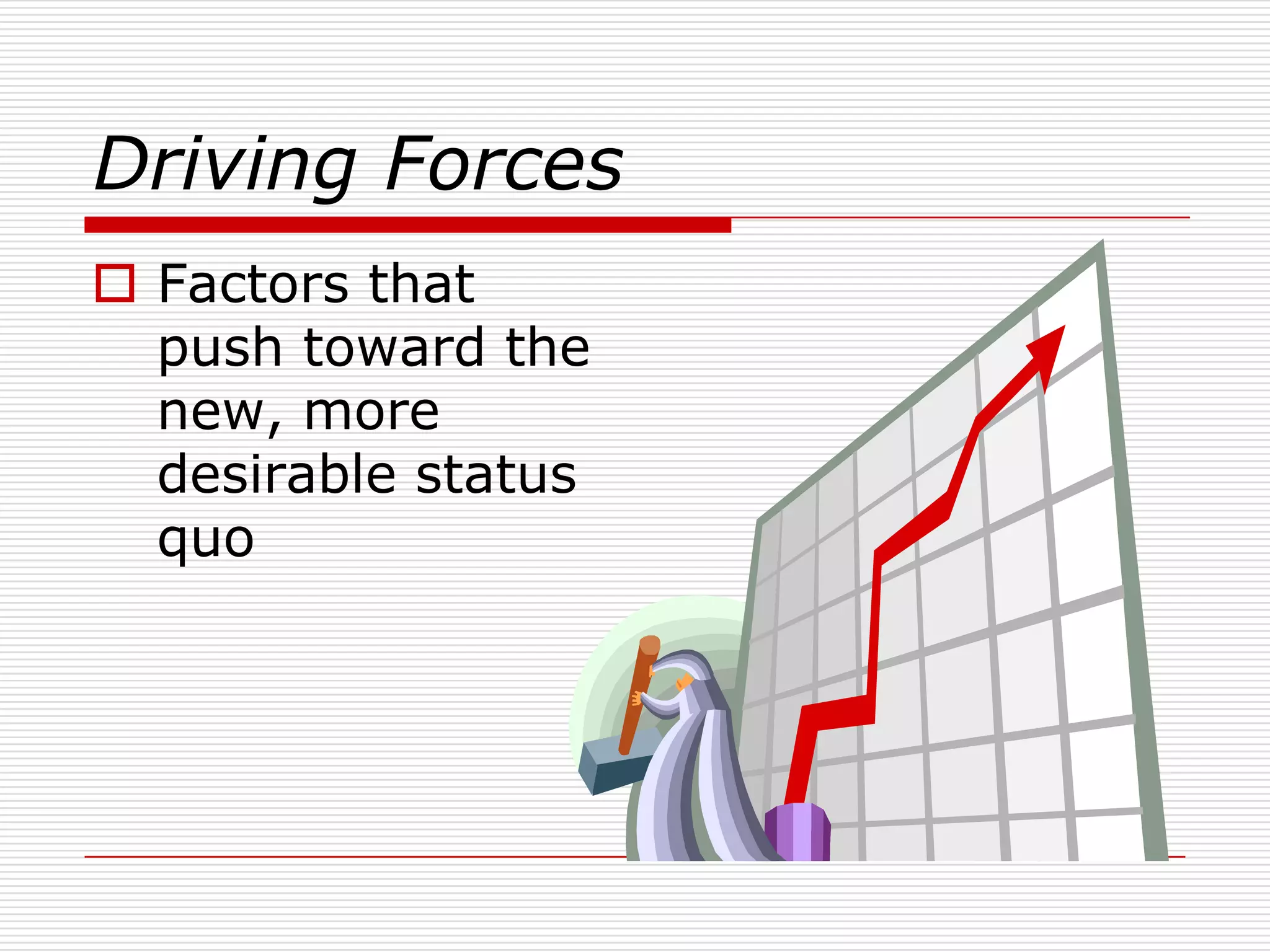 Driving Forces

Factors that push toward the new, more desirable status quo